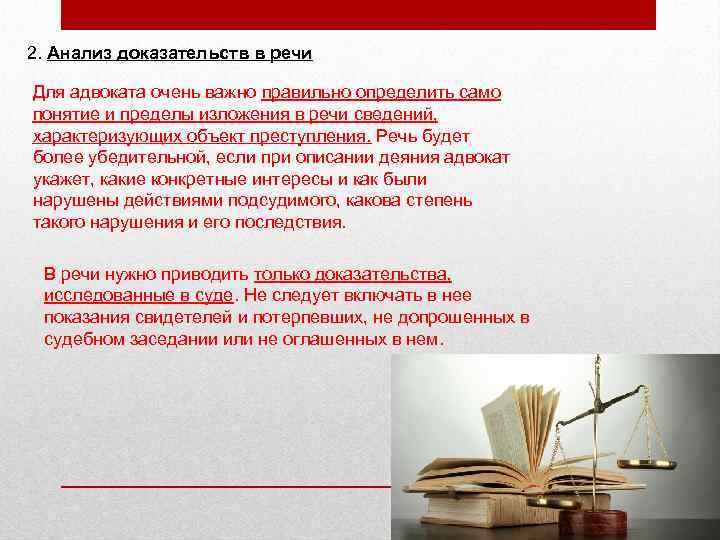 2. Анализ доказательств в речи

Для адвоката очень важно правильно определить само понятие и пределы изложения в речи сведений, характеризующих объект преступления. Речь будет более убедительной, если при описании деяния адвокат укажет, какие конкретные интересы и как были нарушены действиями подсудимого, какова степень такого нарушения и его последствия.

В речи нужно приводить только доказательства, исследованные в суде. Не следует включать в нее показания свидетелей и потерпевших, не допрошенных в судебном заседании или не оглашенных в нем.